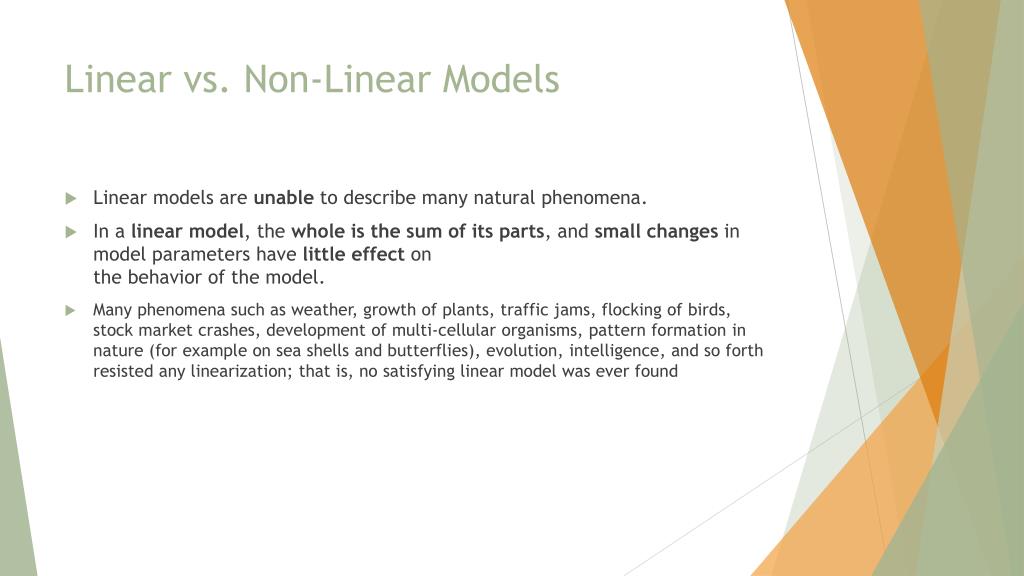 Linear vs. Non-Linear Models

Linear models are unable to describe many natural phenomena.

In a linear model, the whole is the sum of its parts, and small changes in model parameters have little effect on the behavior of the model.

Many phenomena such as weather, growth of plants, traffic jams, flocking of birds, stock market crashes, development of multi-cellular organisms, pattern formation in nature (for example on sea shells and butterflies), evolution, intelligence, and so forth resisted any linearization; that is, no satisfying linear model was ever found